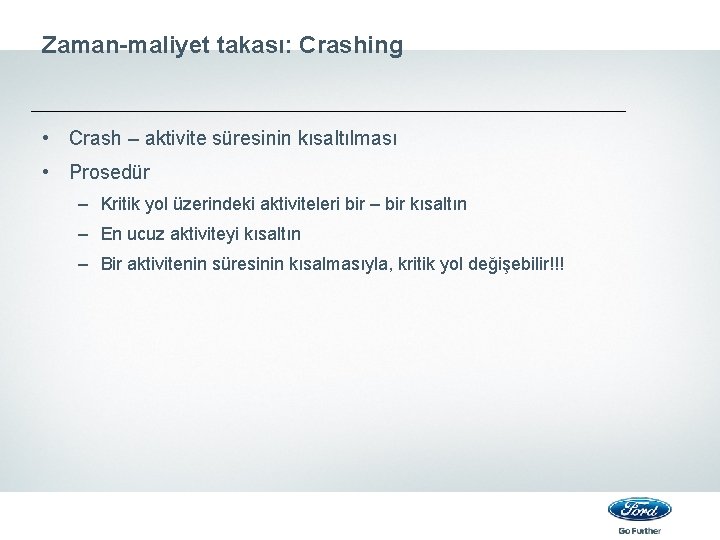 Zaman-maliyet takası: Crashing

• Crash – aktivite süresinin kısaltılması
• Prosedür
  – Kritik yol üzerindeki aktiviteleri bir – bir kısaltın
  – En ucuz aktiviteyi kısaltın
  – Bir aktivitenin süresinin kısalmasıyla, kritik yol değişebilir!!!

Ford
Go Further